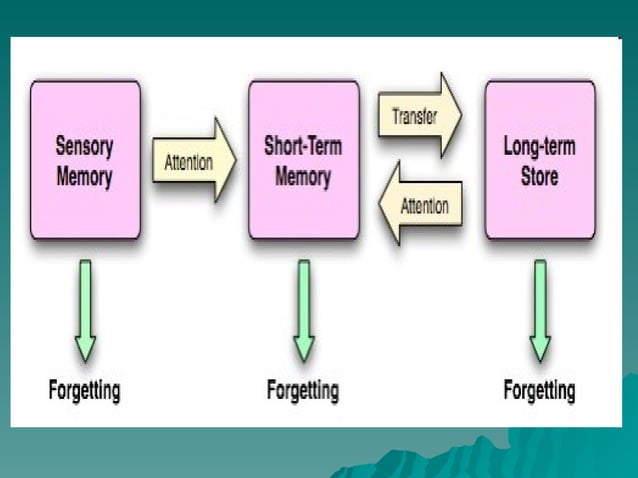 Sensory Memory

Attention

Short-Term Memory

Transfer

Attention

Long-term Store

Forgetting

Forgetting

Forgetting